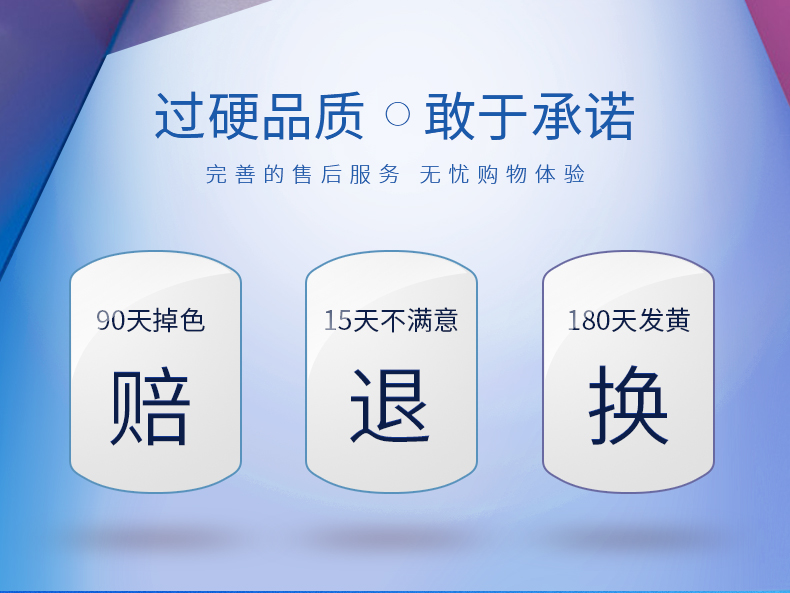 过硬品质 ○ 敢于承诺

完善的售后服务 无忧购物体验

90天掉色

赔

15天不满意

退

180天发黄

换